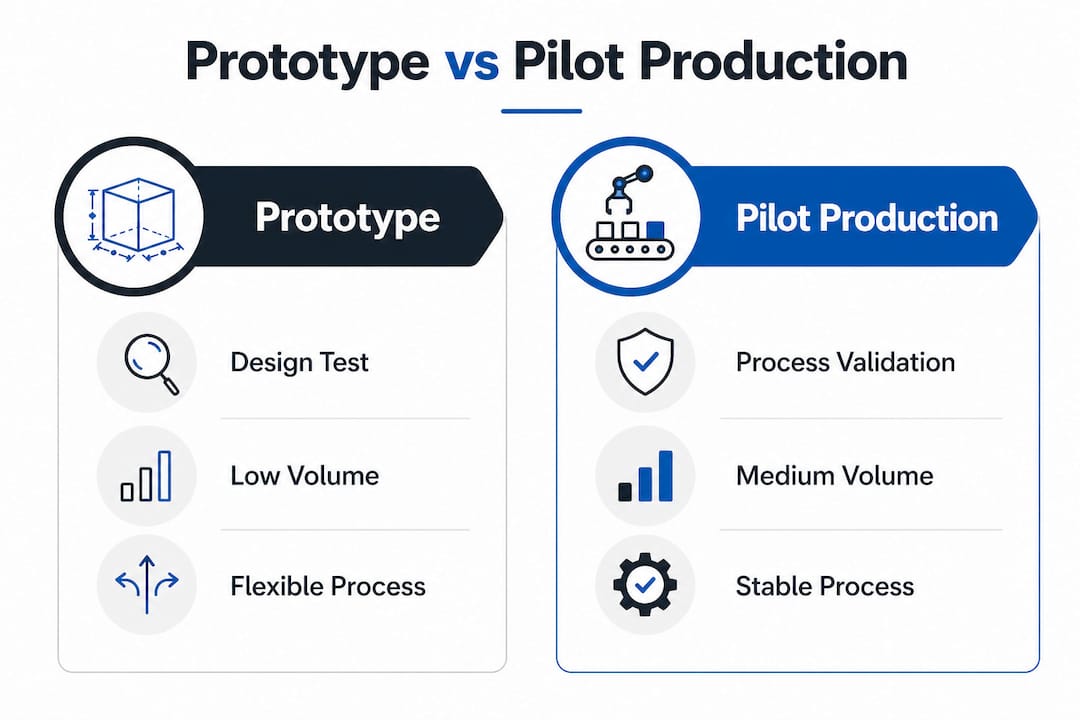 Prototype vs Pilot Production

Prototype

Design Test

Low Volume

Flexible Process

Pilot Production

Process Validation

Medium Volume

Stable Process